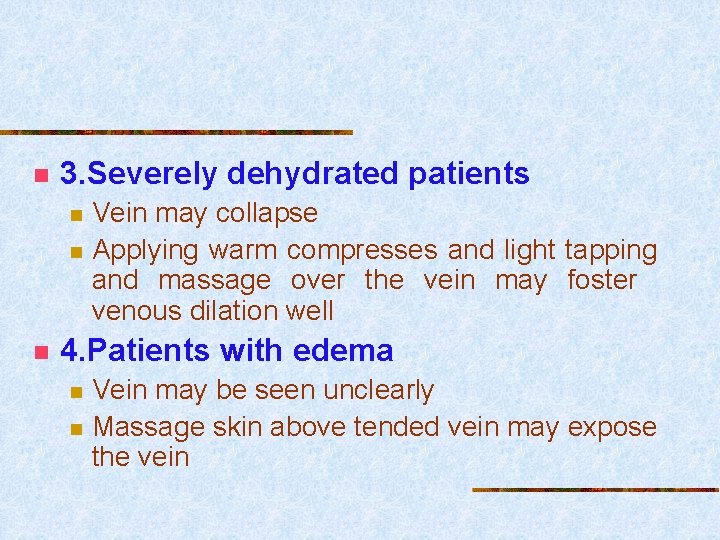 3.Severely dehydrated patients

Vein may collapse

Applying warm compresses and light tapping and massage over the vein may foster venous dilation well

4.Patients with edema

Vein may be seen unclearly

Massage skin above tended vein may expose the vein